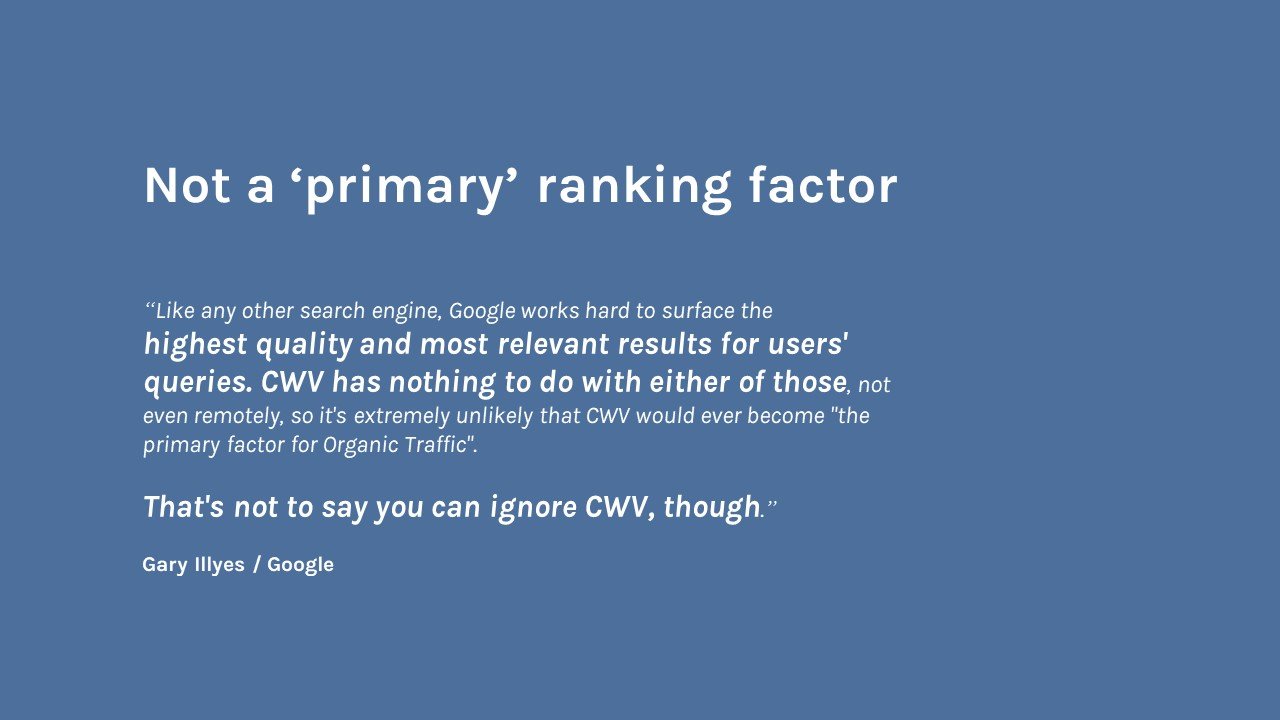 Not a ‘primary’ ranking factor

“Like any other search engine, Google works hard to surface the highest quality and most relevant results for users' queries. CWV has nothing to do with either of those, not even remotely, so it's extremely unlikely that CWV would ever become "the primary factor for Organic Traffic".

That's not to say you can ignore CWV, though.”

Gary Illyes / Google